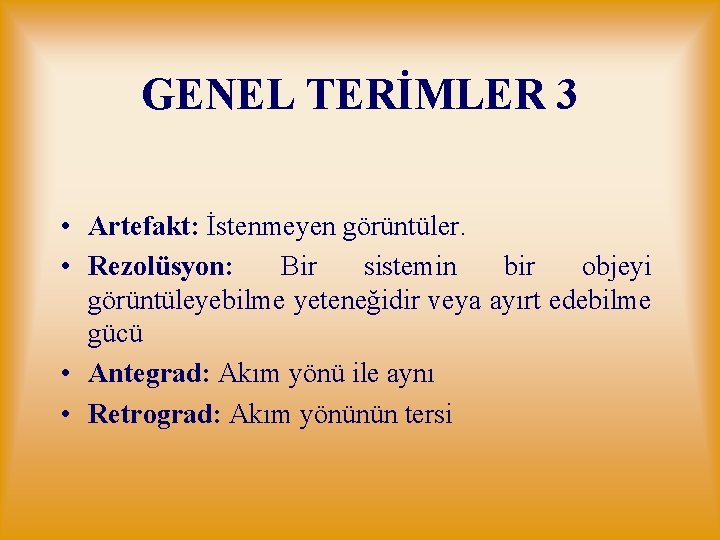 GENEL TERİMLER 3

• Artefakt: İstenmeyen görüntüler.
• Rezolüsyon: Bir sistemin bir objeyi görüntüleyebilme yeteneğidir veya ayırt edebilme gücü
• Antegrad: Akım yönü ile aynı
• Retrograd: Akım yönünün tersi